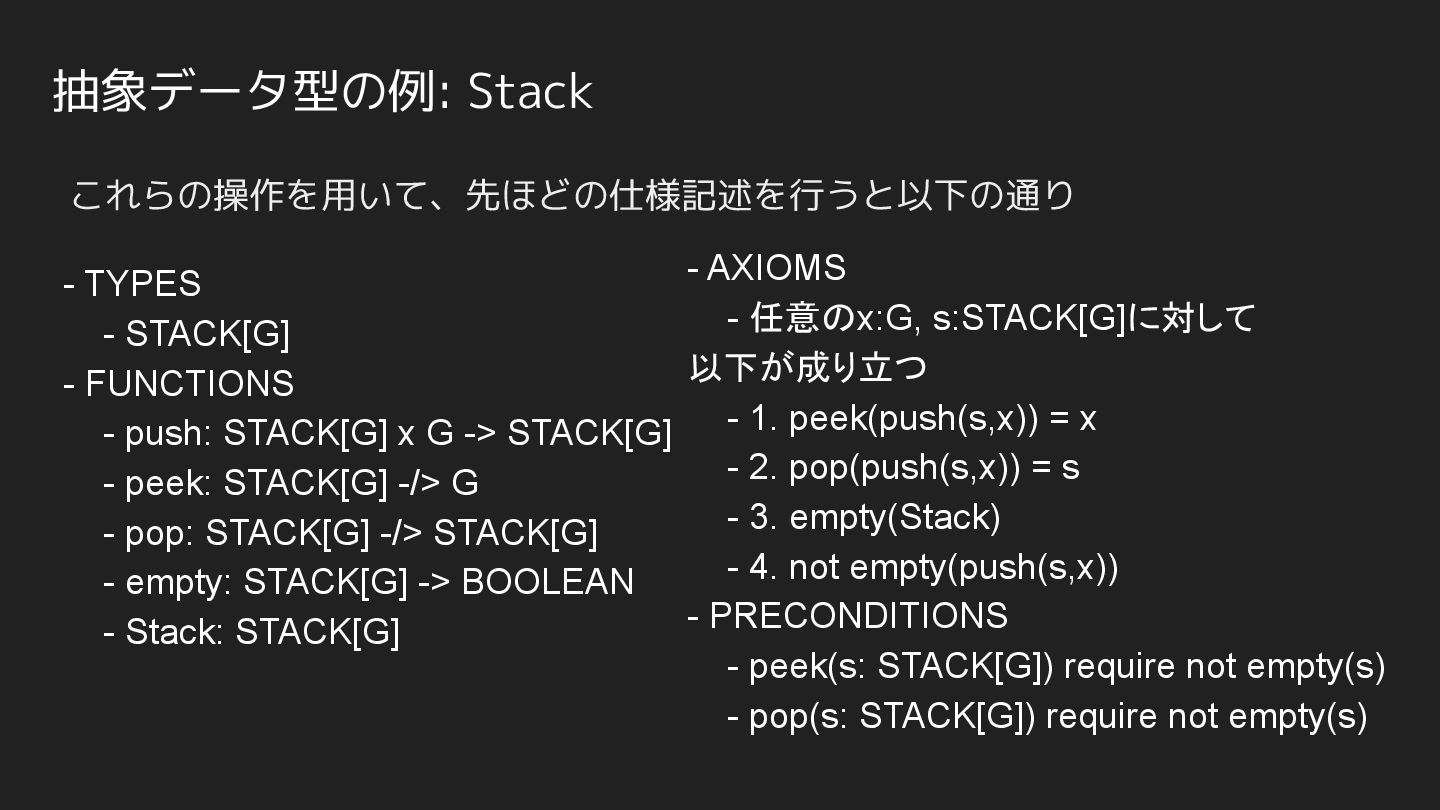 抽象データ型の例: Stack

これらの操作を用いて、先ほどの仕様記述を行うと以下の通り

- TYPES
- STACK[G]
- FUNCTIONS
- push: STACK[G] x G -> STACK[G]
- peek: STACK[G] -/> G
- pop: STACK[G] -/> STACK[G]
- empty: STACK[G] -> BOOLEAN
- Stack: STACK[G]

- AXIOMS
- 任意のx:G, s:STACK[G]に対して以下が成り立つ
- 1. peek(push(s,x)) = x
- 2. pop(push(s,x)) = s
- 3. empty(Stack)
- 4. not empty(push(s,x))
- PRECONDITIONS
- peek(s: STACK[G]) require not empty(s)
- pop(s: STACK[G]) require not empty(s)